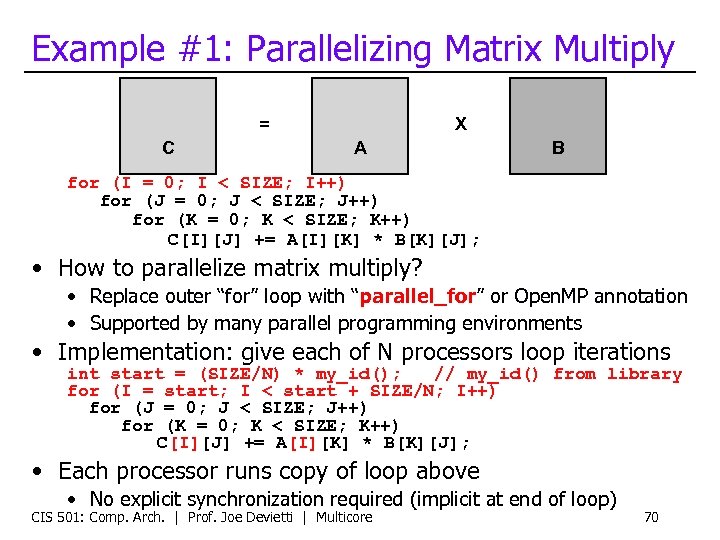 Example #1: Parallelizing Matrix Multiply

C = A X B

for (I = 0; I < SIZE; I++)
for (J = 0; J < SIZE; J++)
for (K = 0; K < SIZE; K++)
C[I][J] += A[I][K] * B[K][J];

• How to parallelize matrix multiply?
• Replace outer "for" loop with "parallel_for" or OpenMP annotation
• Supported by many parallel programming environments

• Implementation: give each of N processors loop iterations
int start = (SIZE/N) * my_id(); // my_id() from library
for (I = start; I < start + SIZE/N; I++)
for (J = 0; J < SIZE; J++)
for (K = 0; K < SIZE; K++)
C[I][J] += A[I][K] * B[K][J];

• Each processor runs copy of loop above
• No explicit synchronization required (implicit at end of loop)

CIS 501: Comp. Arch. | Prof. Joe Devietti | Multicore 70